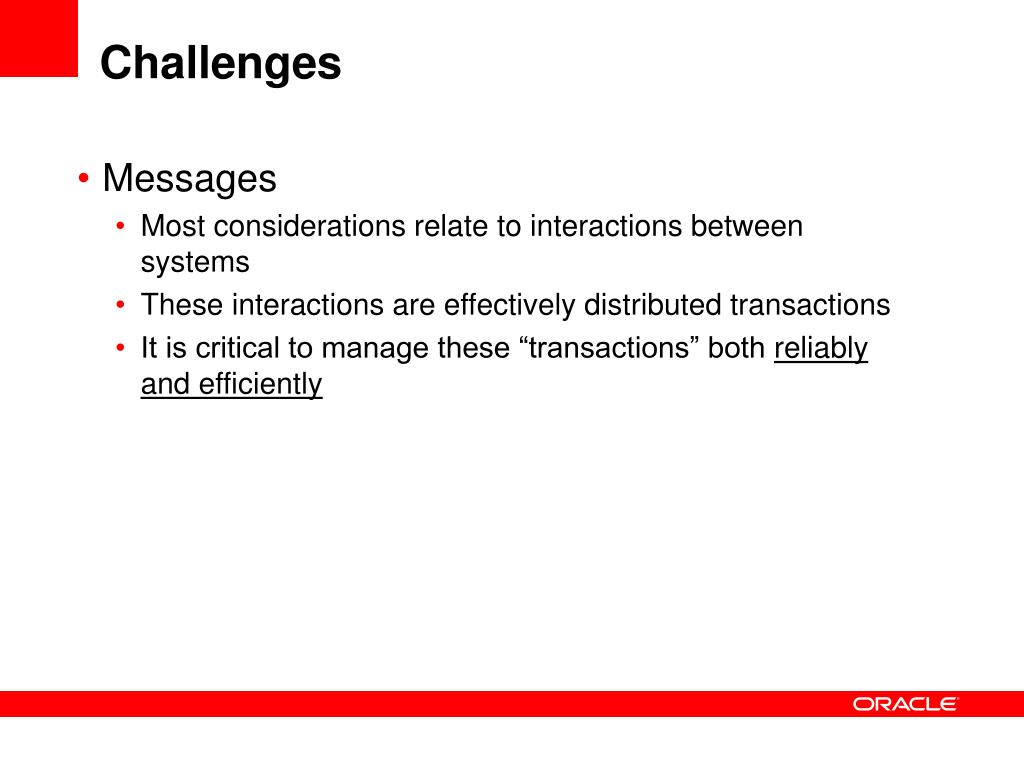 Challenges

• Messages
  • Most considerations relate to interactions between systems
  • These interactions are effectively distributed transactions
  • It is critical to manage these “transactions” both reliably and efficiently

ORACLE